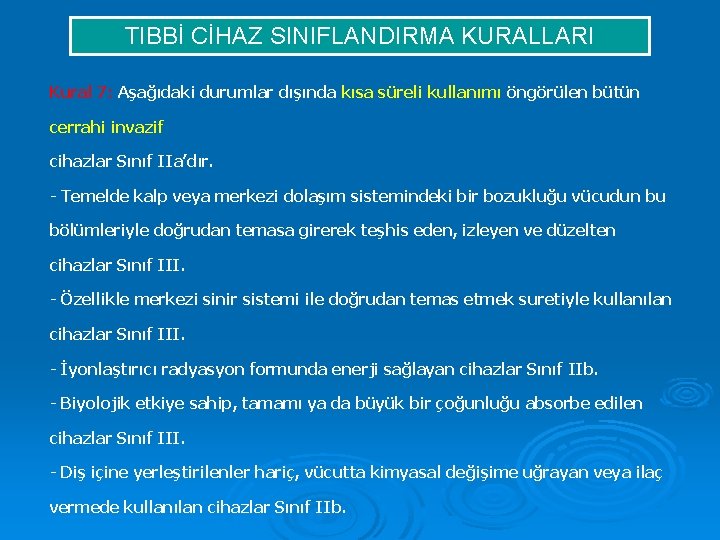 TIBBİ CİHAZ SINIFLANDIRMA KURALLARI

Kural 7: Aşağıdaki durumlar dışında kısa süreli kullanımı öngörülen bütün cerrahi invazif

cihazlar Sınıf IIa'dır.

- Temelde kalp veya merkezi dolaşım sistemindeki bir bozukluğu vücudun bu bölümleriyle doğrudan temasa girerek teşhis eden, izleyen ve düzelten cihazlar Sınıf III.

- Özellikle merkezi sinir sistemi ile doğrudan temas etmek suretiyle kullanılan cihazlar Sınıf III.

- İyonlaştırıcı radyasyon formunda enerji sağlayan cihazlar Sınıf IIb.

- Biyolojik etkiye sahip, tamamı ya da büyük bir çoğunluğu absorbe edilen cihazlar Sınıf III.

- Diş içine yerleştirilenler hariç, vücutta kimyasal değişime uğrayan veya ilaç vermede kullanılan cihazlar Sınıf IIb.